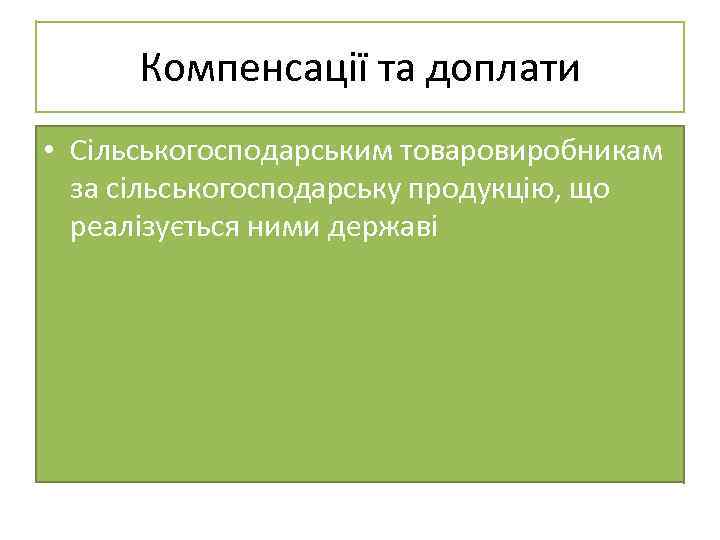 Компенсації та доплати

• Сільськогосподарським товаровиробникам за сільськогосподарську продукцію, що реалізується ними державі